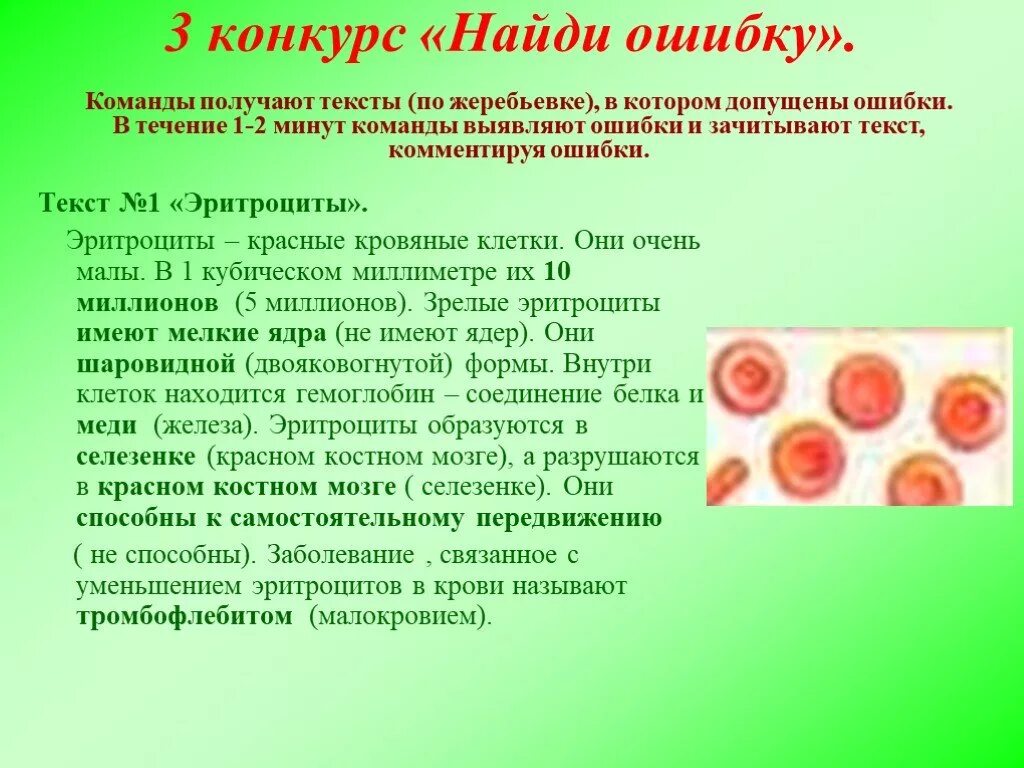 3 конкурс «Найди ошибку».

Команды получают тексты (по жеребьевке), в котором допущены ошибки. В течение 1-2 минут команды выявляют ошибки и зачитывают текст, комментируя ошибки.

Текст №1 «Эритроциты».

Эритроциты – красные кровяные клетки. Они очень малы. В 1 кубическом миллиметре их 10 миллионов (5 миллионов). Зрелые эритроциты имеют мелкие ядра (не имеют ядер). Они шаровидной (двояковогнутой) формы. Внутри клеток находится гемоглобин – соединение белка и меди (железа). Эритроциты образуются в селезенке (красном костном мозге), а разрушаются в красном костном мозге ( селезенке). Они способны к самостоятельному передвижению

( не способны). Заболевание , связанное с уменьшением эритроцитов в крови называют тромбофлебитом (малокровием).